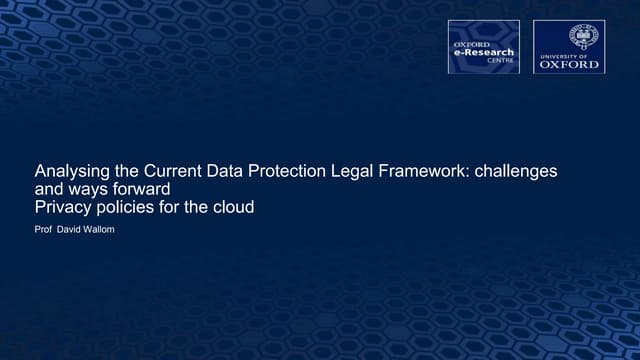 OXFORD
e-Research
CENTRE

UNIVERSITY OF
OXFORD

Analysing the Current Data Protection Legal Framework: challenges and ways forward
Privacy policies for the cloud

Prof David Wallom